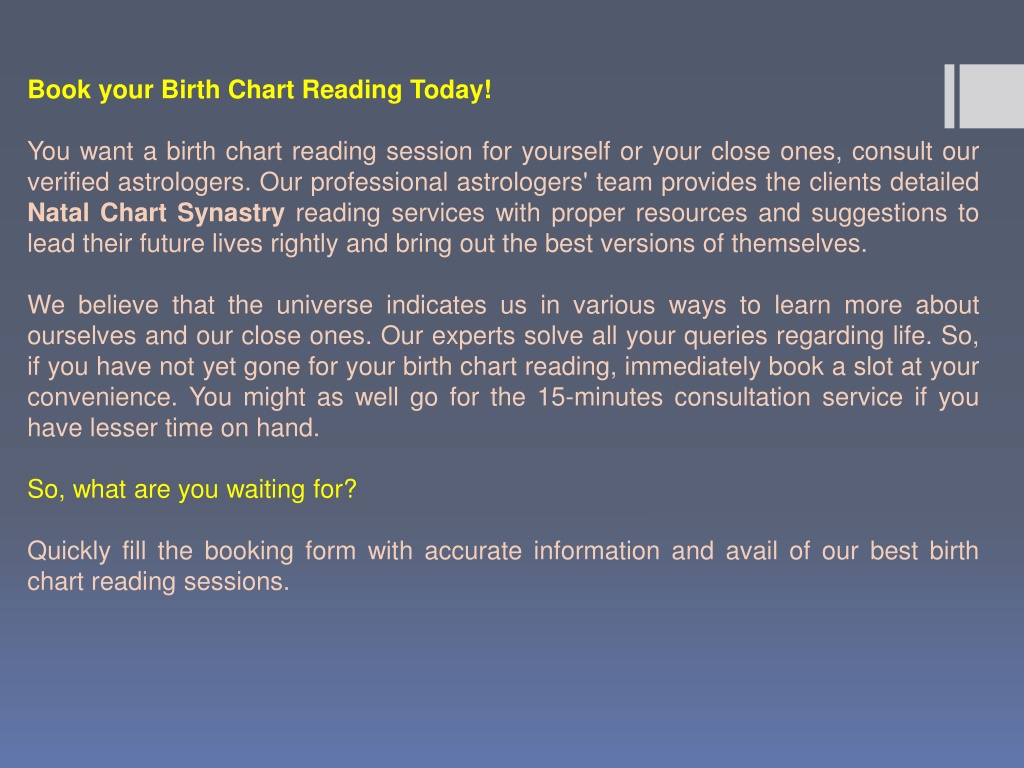 Book your Birth Chart Reading Today!

You want a birth chart reading session for yourself or your close ones, consult our verified astrologers. Our professional astrologers' team provides the clients detailed Natal Chart Synastry reading services with proper resources and suggestions to lead their future lives rightly and bring out the best versions of themselves.

We believe that the universe indicates us in various ways to learn more about ourselves and our close ones. Our experts solve all your queries regarding life. So, if you have not yet gone for your birth chart reading, immediately book a slot at your convenience. You might as well go for the 15-minutes consultation service if you have lesser time on hand.

So, what are you waiting for?

Quickly fill the booking form with accurate information and avail of our best birth chart reading sessions.